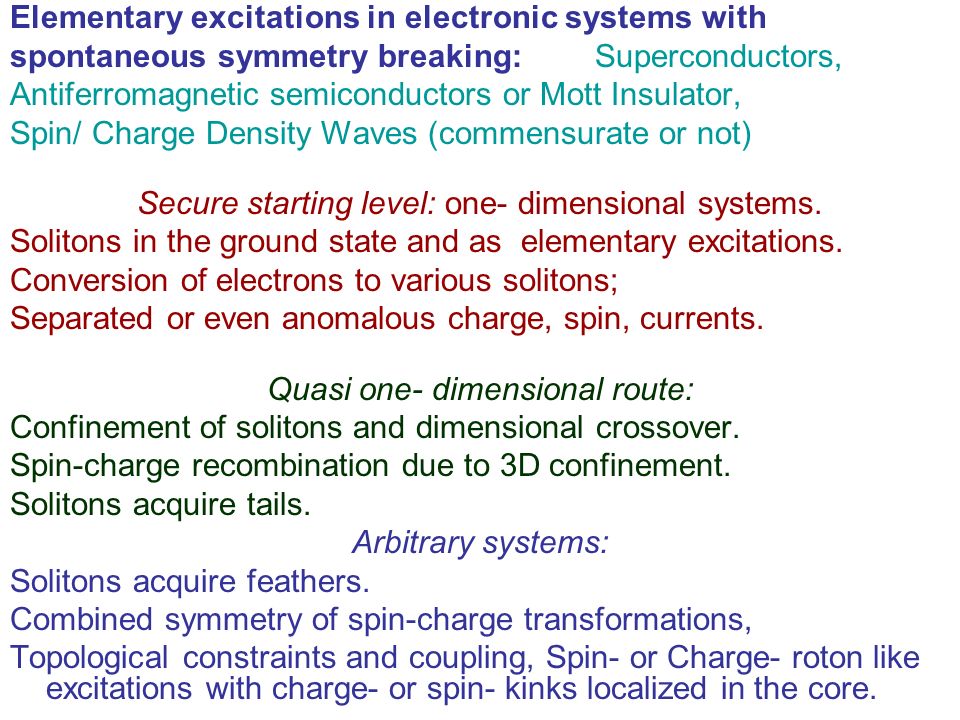 Elementary excitations in electronic systems with spontaneous symmetry breaking: Superconductors, Antiferromagnetic semiconductors or Mott Insulator, Spin/ Charge Density Waves (commensurate or not)

Secure starting level: one- dimensional systems.
Solitons in the ground state and as elementary excitations.
Conversion of electrons to various solitons;
Separated or even anomalous charge, spin, currents.

Quasi one- dimensional route:
Confinement of solitons and dimensional crossover.
Spin-charge recombination due to 3D confinement.
Solitons acquire tails.

Arbitrary systems:
Solitons acquire feathers.
Combined symmetry of spin-charge transformations,
Topological constraints and coupling, Spin- or Charge- roton like excitations with charge- or spin- kinks localized in the core.